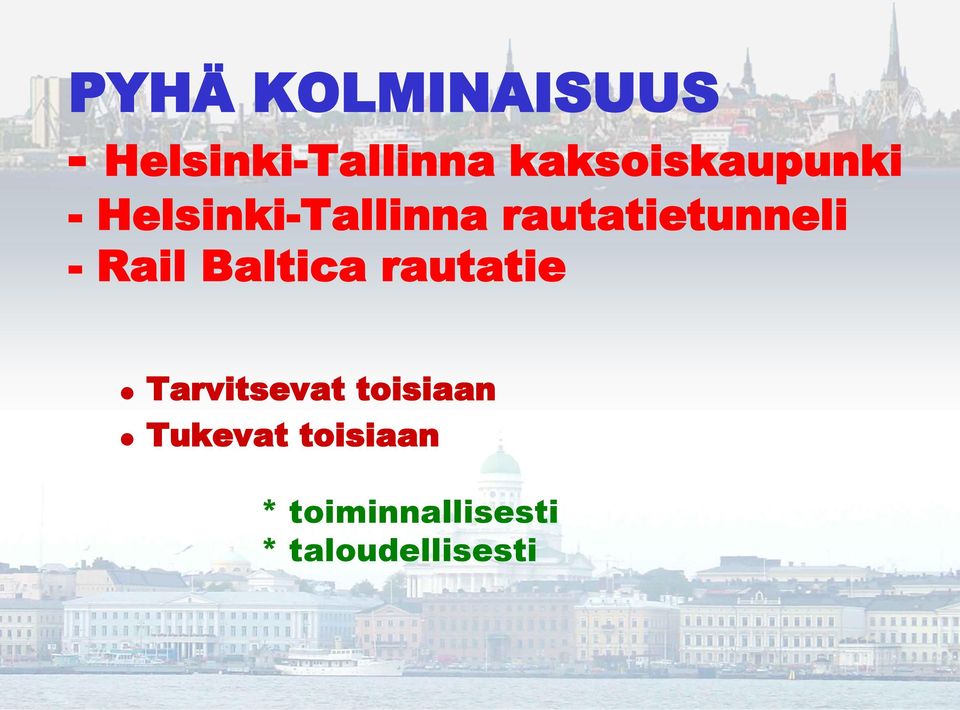 PYHÄ KOLMINAISUUS
- Helsinki-Tallinna kaksoiskaupunki
- Helsinki-Tallinna rautatietunneli
- Rail Baltica rautatie

• Tarvitsevat toisiaan
• Tukevat toisiaan

* toiminnallisesti
* taloudellisesti